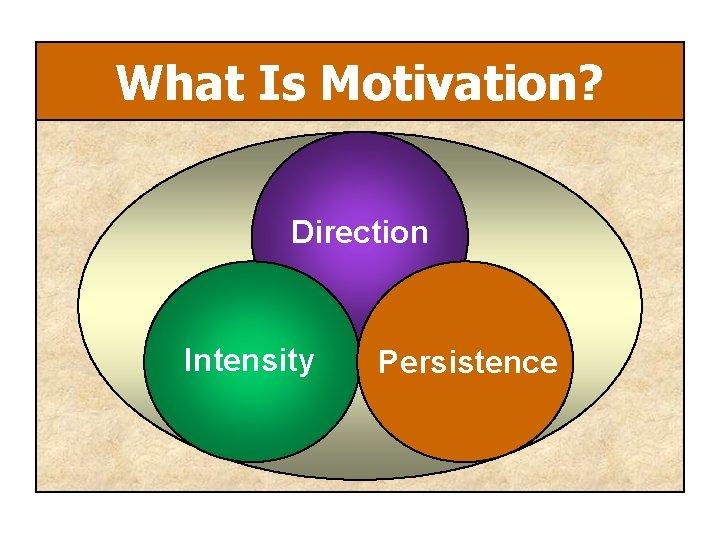 What Is Motivation?

Direction

Intensity

Persistence